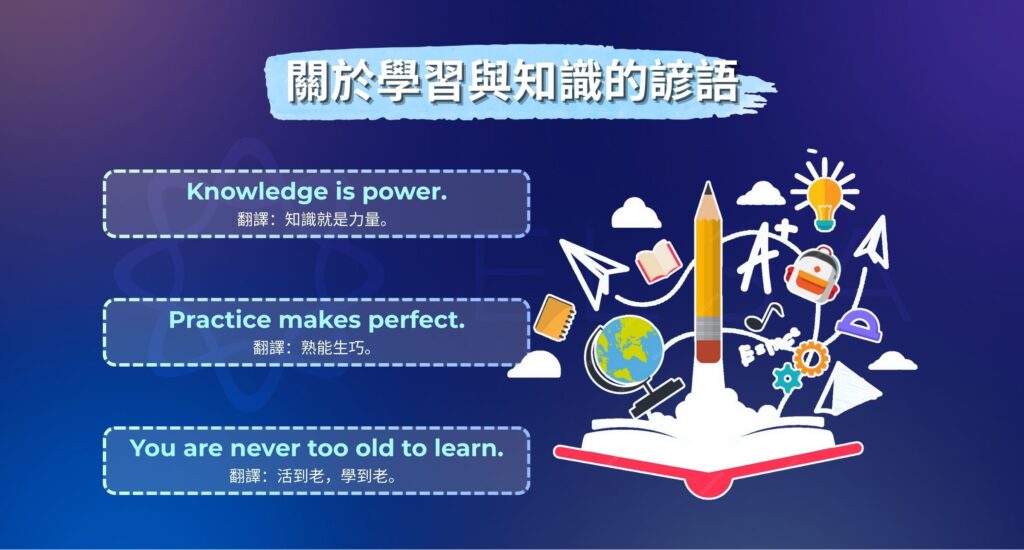 關於學習與知識的諺語

Knowledge is power.
翻譯：知識就是力量。

Practice makes perfect.
翻譯：熟能生巧。

You are never too old to learn.
翻譯：活到老，學到老。

A+

$E=mc^2$